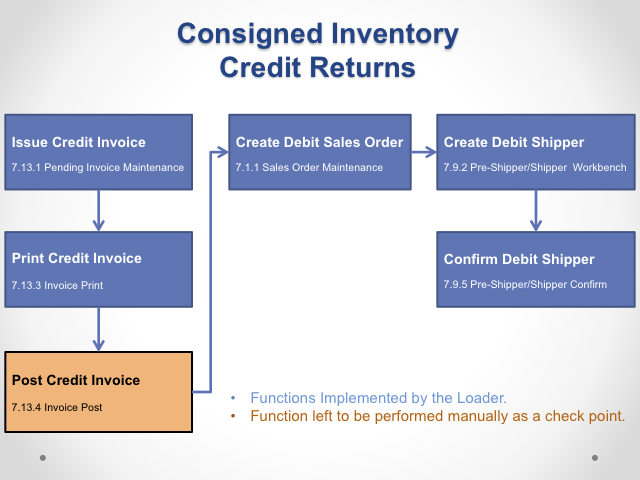 Consigned Inventory
Credit Returns

Issue Credit Invoice

7.13.1 Pending Invoice Maintenance

Print Credit Invoice

7.13.3 Invoice Print

Post Credit Invoice

7.13.4 Invoice Post

Create Debit Sales Order

7.1.1 Sales Order Maintenance

Create Debit Shipper

7.9.2 Pre-Shipper/Shipper Workbench

Confirm Debit Shipper

7.9.5 Pre-Shipper/Shipper Confirm

• Functions Implemented by the Loader.
• Function left to be performed manually as a check point.